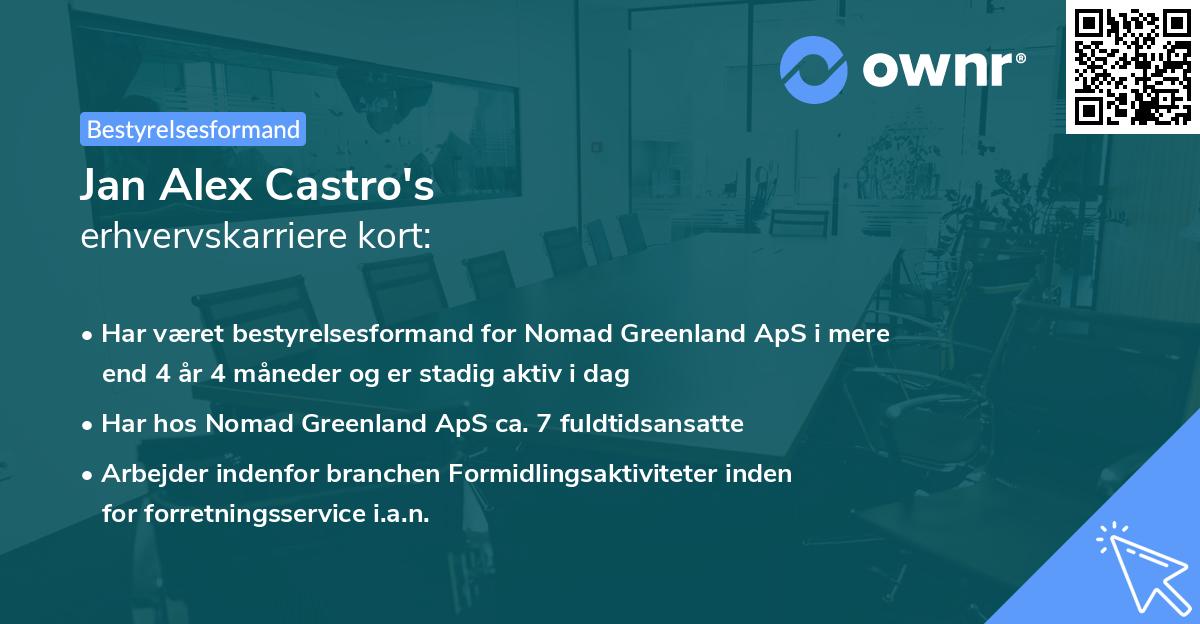 ownr®

Bestyrelsesformand

Jan Alex Castro's
erhvervskarriere kort:

• Har været bestyrelsesformand for Nomad Greenland ApS i mere end 4 år 4 måneder og er stadig aktiv i dag

• Har hos Nomad Greenland ApS ca. 7 fuldtidsansatte

• Arbejder indenfor branchen Formidlingsaktiviteter inden for forretningsservice i.a.n.